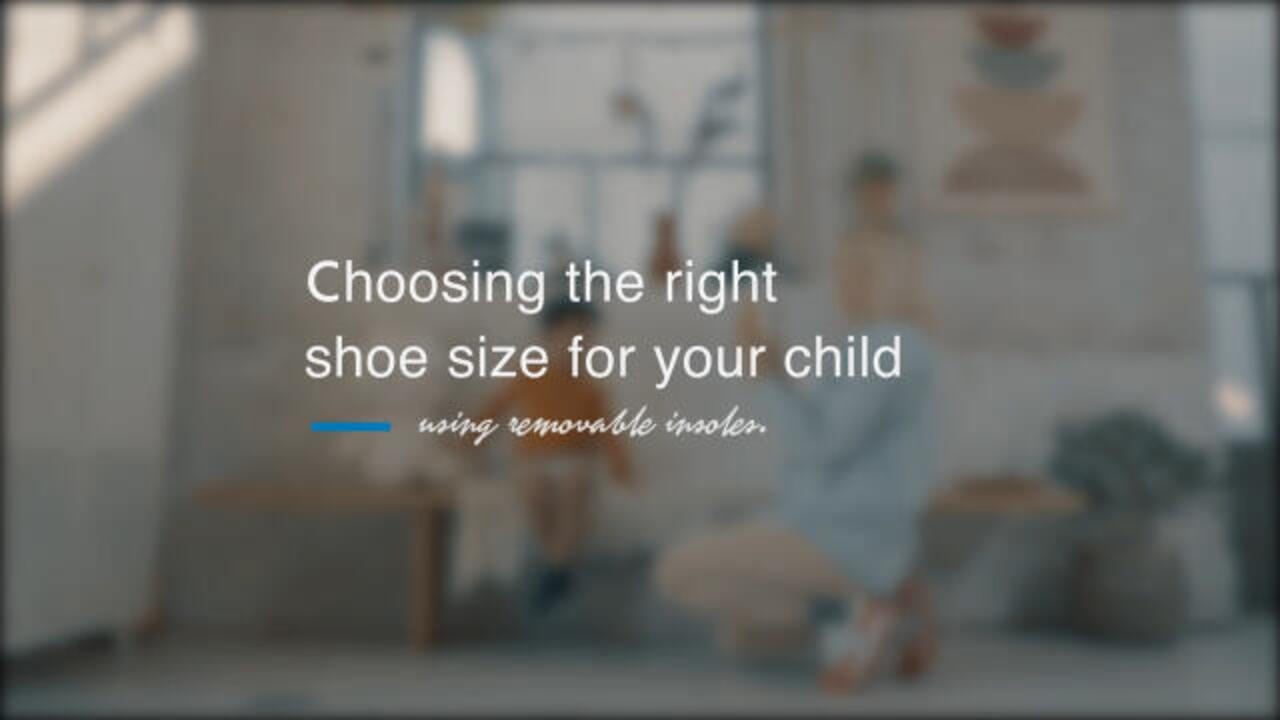 Choosing the right shoe size for your child

using removable insoles.